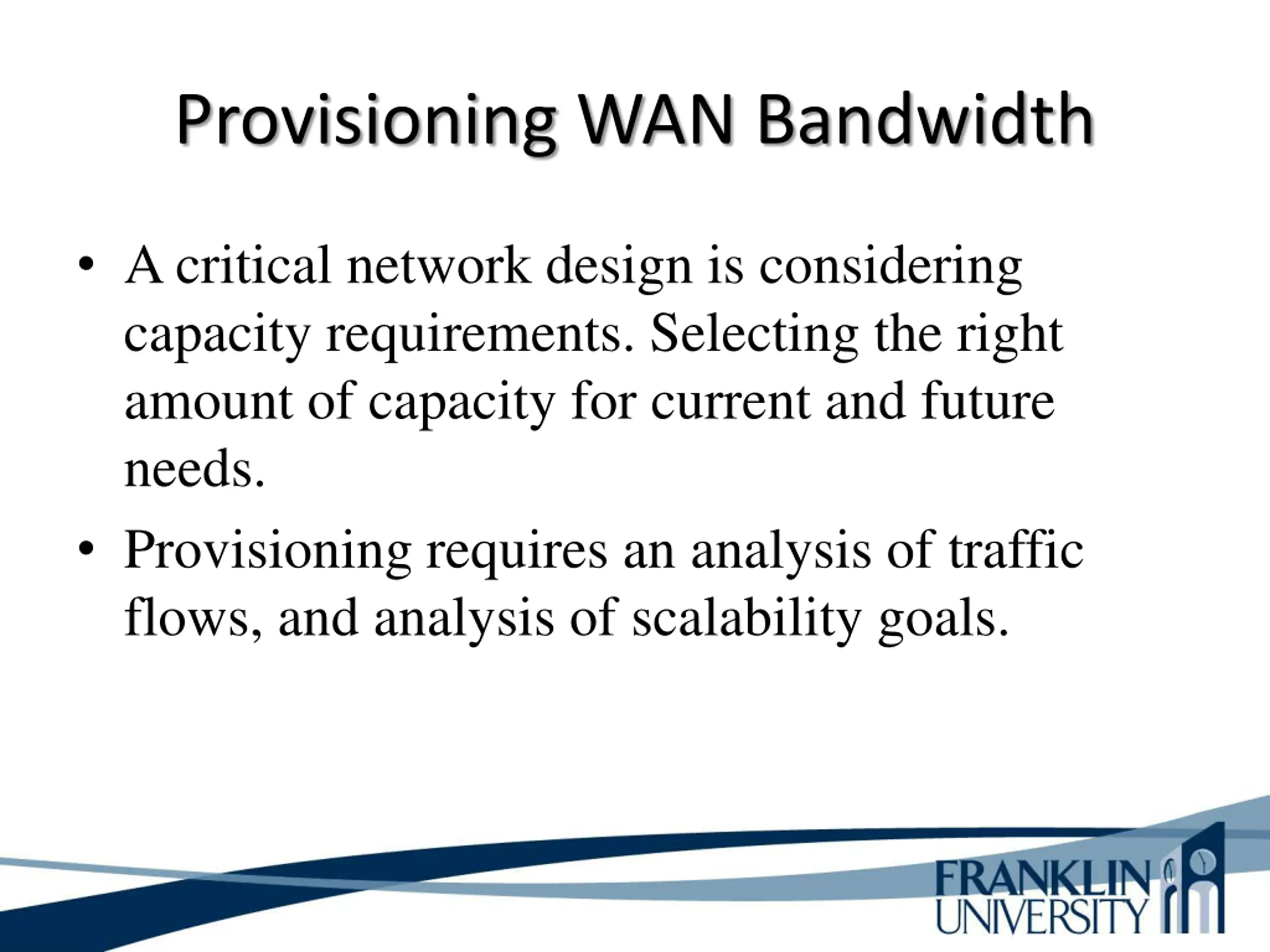 Provisioning WAN Bandwidth

• A critical network design is considering capacity requirements. Selecting the right amount of capacity for current and future needs.

• Provisioning requires an analysis of traffic flows, and analysis of scalability goals.

FRANKLIN UNIVERSITY